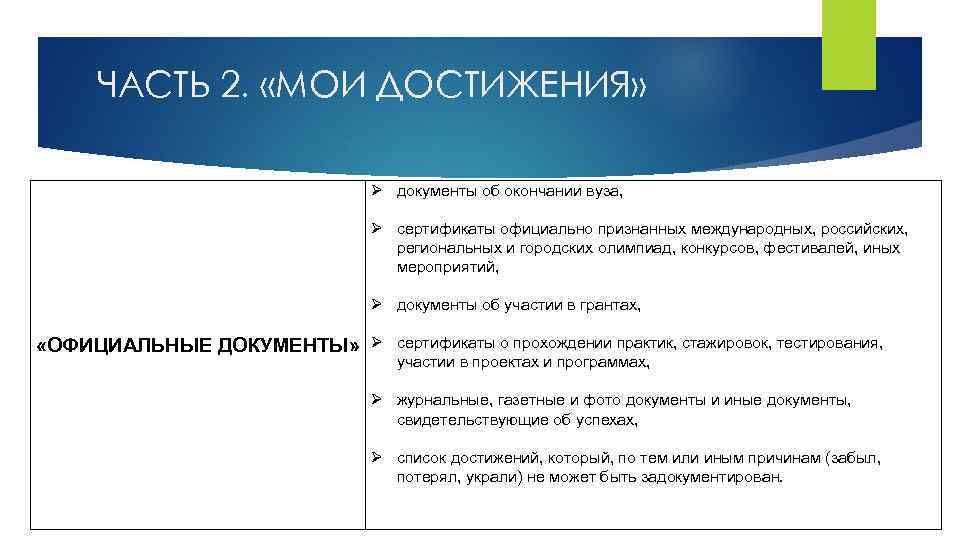 ЧАСТЬ 2. «МОИ ДОСТИЖЕНИЯ»

| «ОФИЦИАЛЬНЫЕ ДОКУМЕНТЫ» | ➢ документы об окончании вуза, ➢ сертификаты официально признанных международных, российских, региональных и городских олимпиад, конкурсов, фестивалей, иных мероприятий, ➢ документы об участии в грантах, ➢ сертификаты о прохождении практик, стажировок, тестирования, участии в проектах и программах, ➢ журнальные, газетные и фото документы и иные документы, свидетельствующие об успехах, ➢ список достижений, который, по тем или иным причинам (забыл, потерял, украли) не может быть задокументирован. |
|---|---|